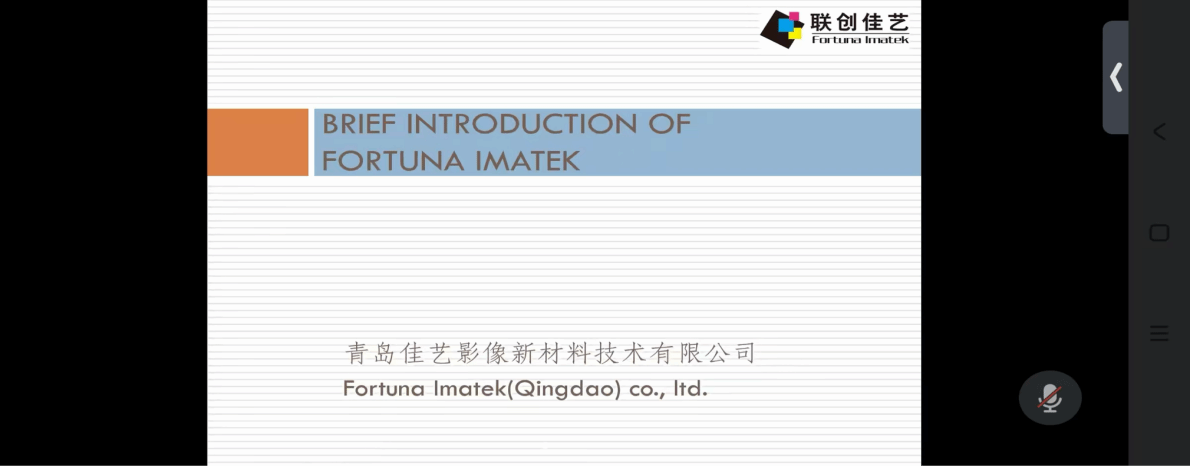 联创佳艺
Fortuna Imatek

BRIEF INTRODUCTION OF FORTUNA IMATEK

青岛佳艺影像新材料技术有限公司
Fortuna Imatek(Qingdao) co., ltd.